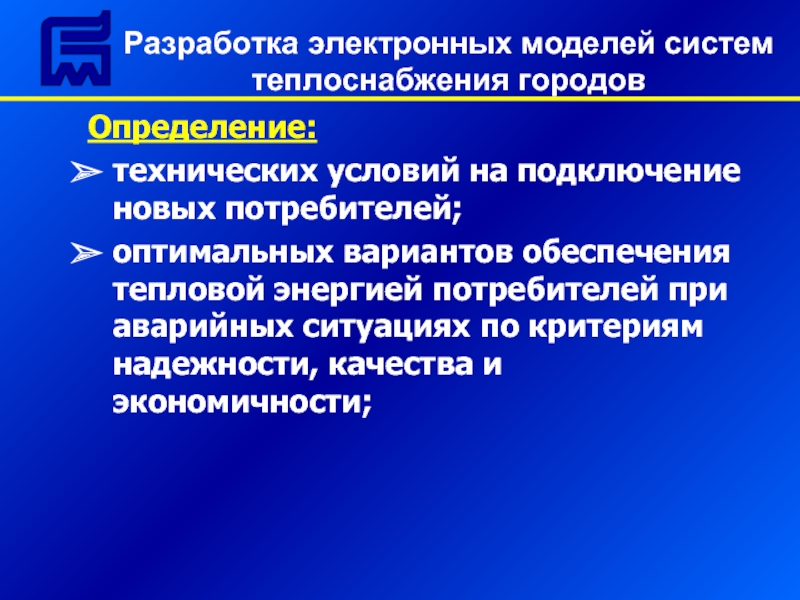 Разработка электронных моделей систем теплоснабжения городов

Определение:

➢ технических условий на подключение новых потребителей;

➢ оптимальных вариантов обеспечения тепловой энергией потребителей при аварийных ситуациях по критериям надежности, качества и экономичности;